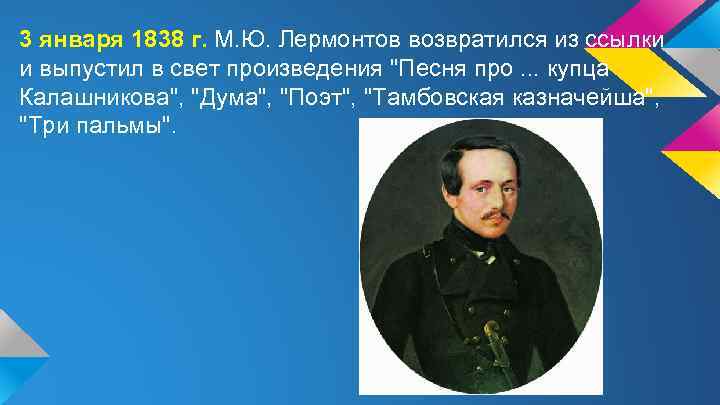 3 января 1838 г. М.Ю. Лермонтов возвратился из ссылки и выпустил в свет произведения "Песня про ... купца Калашникова", "Дума", "Поэт", "Тамбовская казначейша", "Три пальмы".